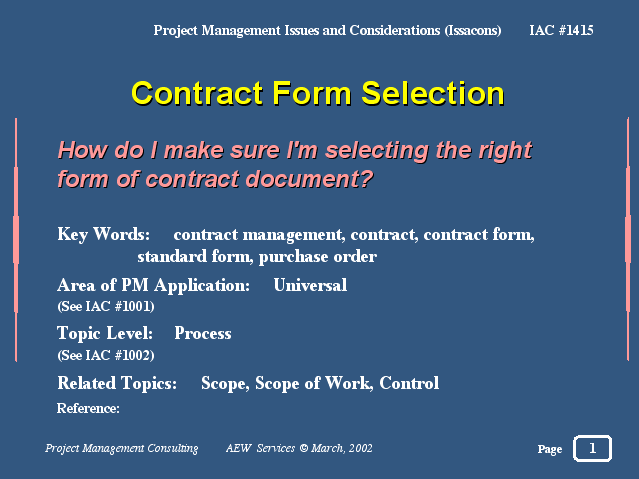 Project Management Issues and Considerations (Issacons) IAC #1415

Contract Form Selection

How do I make sure I'm selecting the right form of contract document?

Key Words: contract management, contract, contract form, standard form, purchase order

Area of PM Application: Universal
(See IAC #1001)

Topic Level: Process
(See IAC #1002)

Related Topics: Scope, Scope of Work, Control

Reference:

Project Management Consulting AEW Services © March, 2002

Page 1